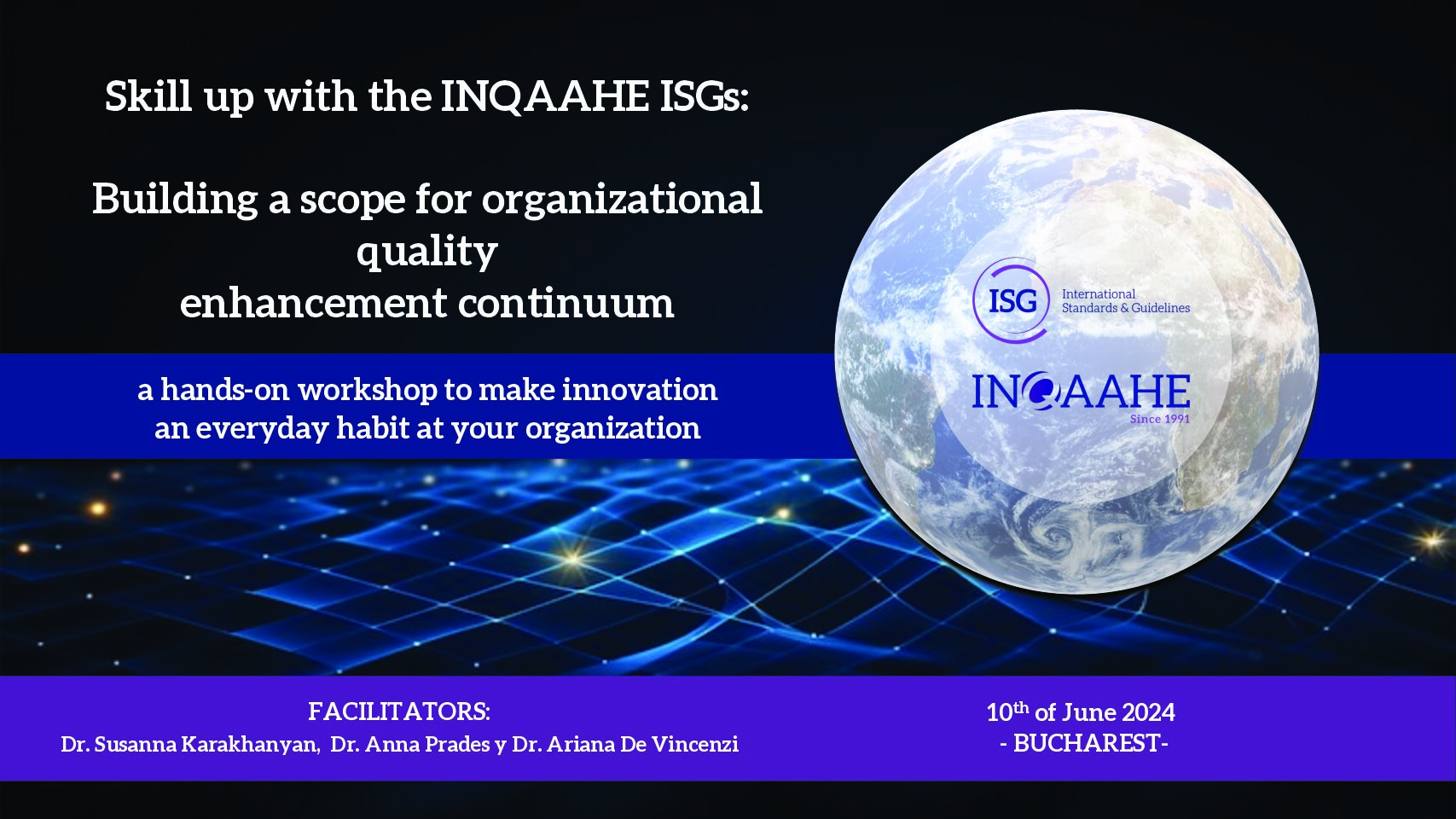 Skill up with the INQAAHE ISGs:

Building a scope for organizational quality enhancement continuum

a hands-on workshop to make innovation an everyday habit at your organization

ISG International Standards & Guidelines

INQAAHE Since 1991

FACILITATORS:
Dr. Susanna Karakhanyan, Dr. Anna Prades y Dr. Ariana De Vincenzi

$10^{th}$ of June 2024
- BUCHAREST-